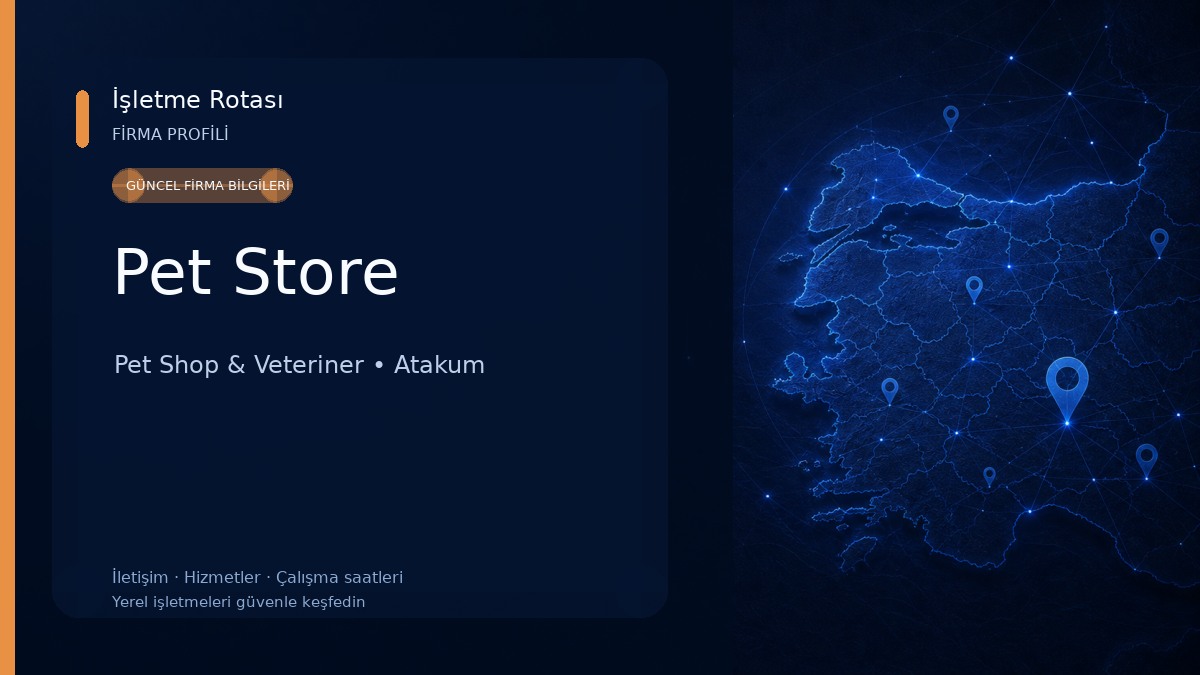 İşletme Rotası
FİRMA PROFİLİ

GÜNCEL FİRMA BİLGİLERİ

Pet Store

Pet Shop & Veteriner • Atakum

İletişim · Hizmetler · Çalışma saatleri
Yerel işletmeleri güvenle keşfedin